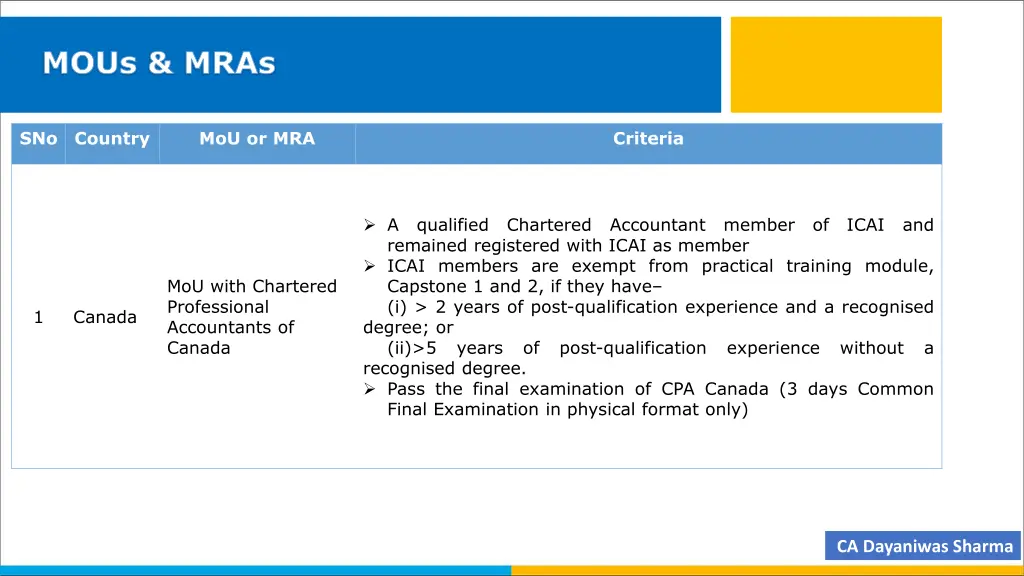 MOUs & MRAs

| SNo | Country | MoU or MRA | Criteria |
|---|---|---|---|
| 1 | Canada | MoU with Chartered Professional Accountants of Canada | ➢ A qualified Chartered Accountant member of ICAI and remained registered with ICAI as member ➢ ICAI members are exempt from practical training module, Capstone 1 and 2, if they have– (i) > 2 years of post-qualification experience and a recognised degree; or (ii)>5 years of post-qualification experience without a recognised degree. ➢ Pass the final examination of CPA Canada (3 days Common Final Examination in physical format only) |

CA Dayaniwas Sharma